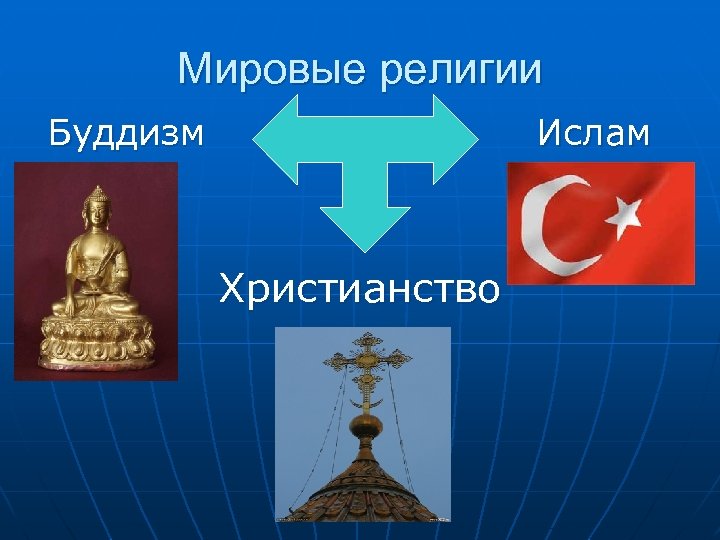 Мировые религии

Буддизм

Ислам

Христианство